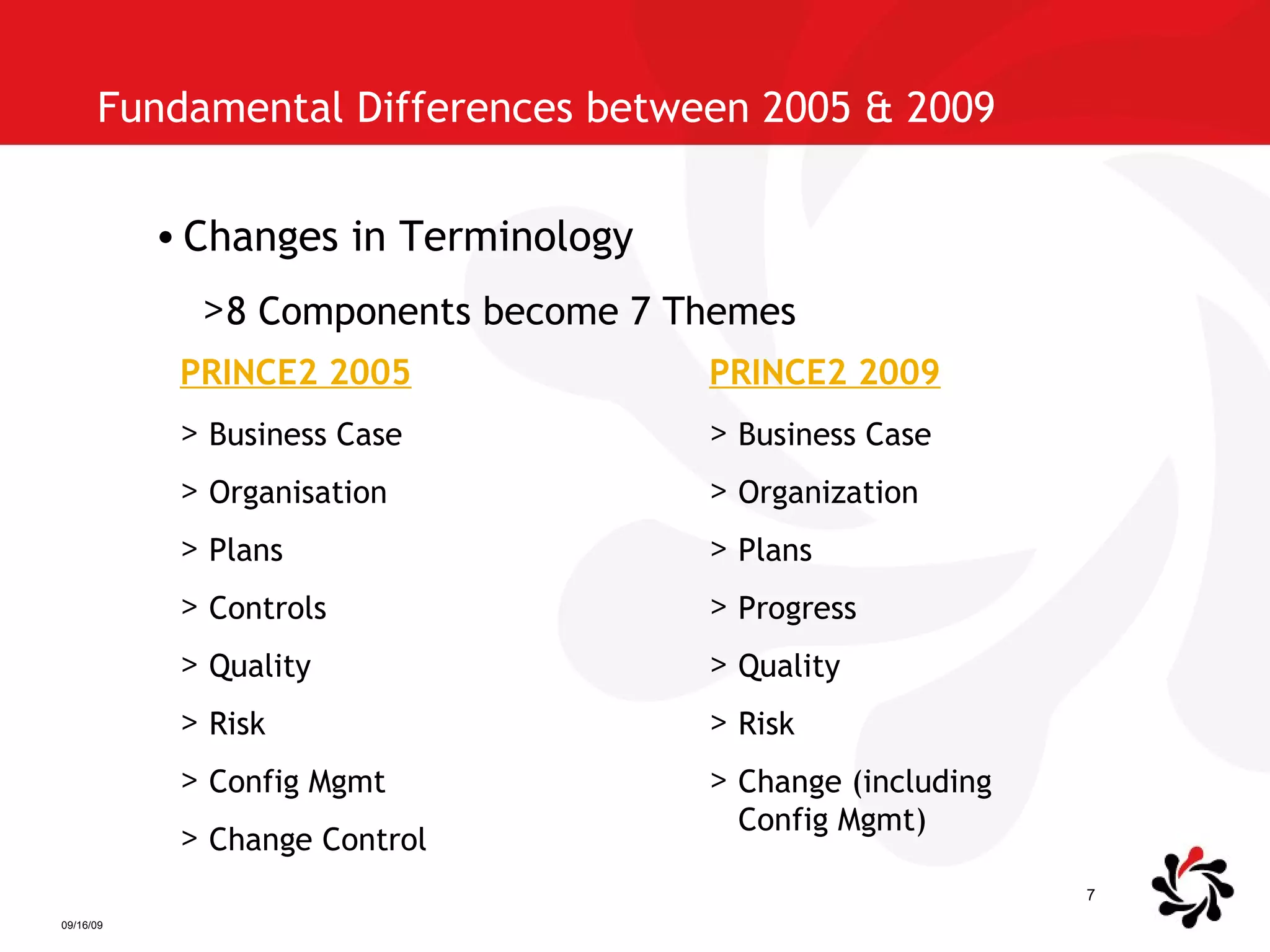 Fundamental Differences between 2005 & 2009

• Changes in Terminology

>8 Components become 7 Themes

PRINCE2 2005

> Business Case

> Organisation

> Plans

> Controls

> Quality

> Risk

> Config Mgmt

> Change Control

PRINCE2 2009

> Business Case

> Organization

> Plans

> Progress

> Quality

> Risk

> Change (including Config Mgmt)

7

09/16/09